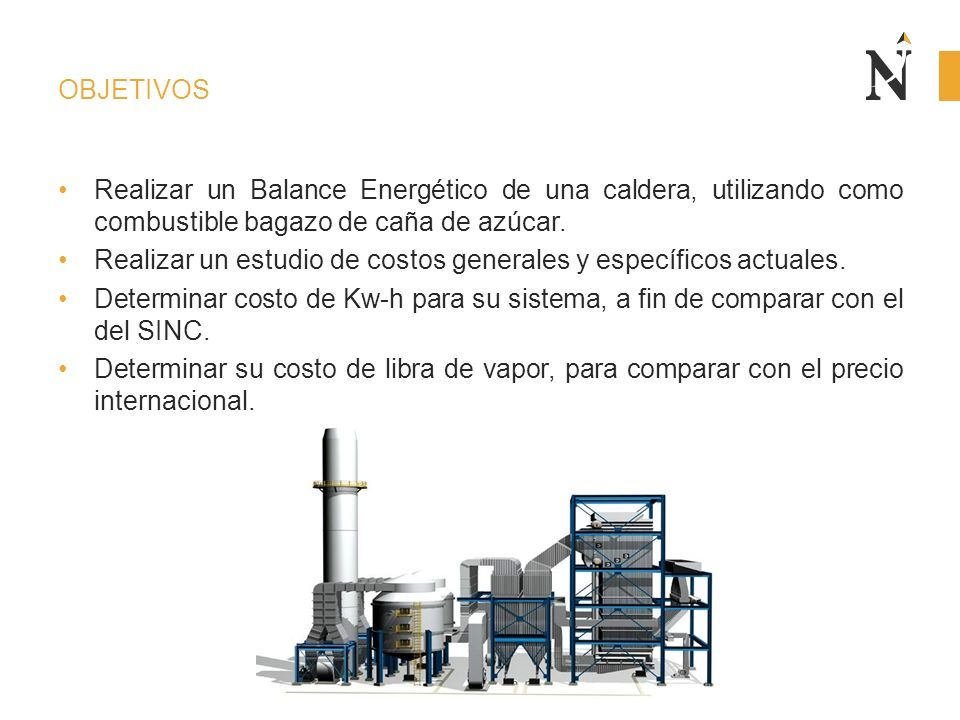 OBJETIVOS

N

• Realizar un Balance Energético de una caldera, utilizando como combustible bagazo de caña de azúcar.
• Realizar un estudio de costos generales y específicos actuales.
• Determinar costo de Kw-h para su sistema, a fin de comparar con el del SINC.
• Determinar su costo de libra de vapor, para comparar con el precio internacional.